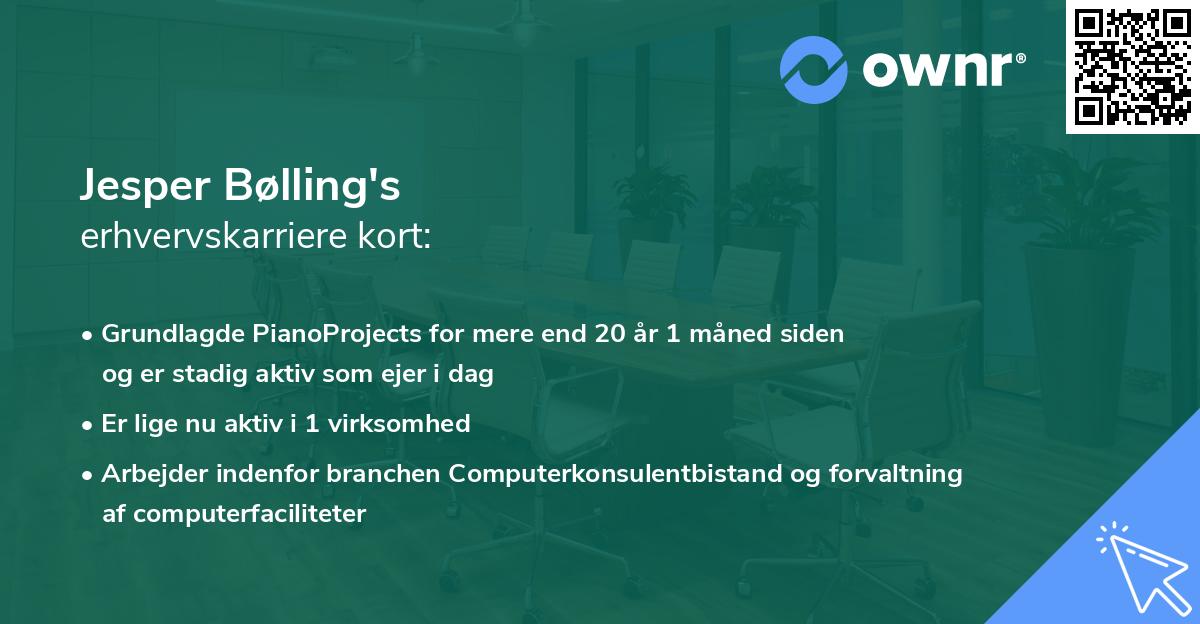 ownr®

Jesper Bølling's
erhvervskarriere kort:

• Grundlagde PianoProjects for mere end 20 år 1 måned siden og er stadig aktiv som ejer i dag

• Er lige nu aktiv i 1 virksomhed

• Arbejder indenfor branchen Computerkonsulentbistand og forvaltning af computerfaciliteter